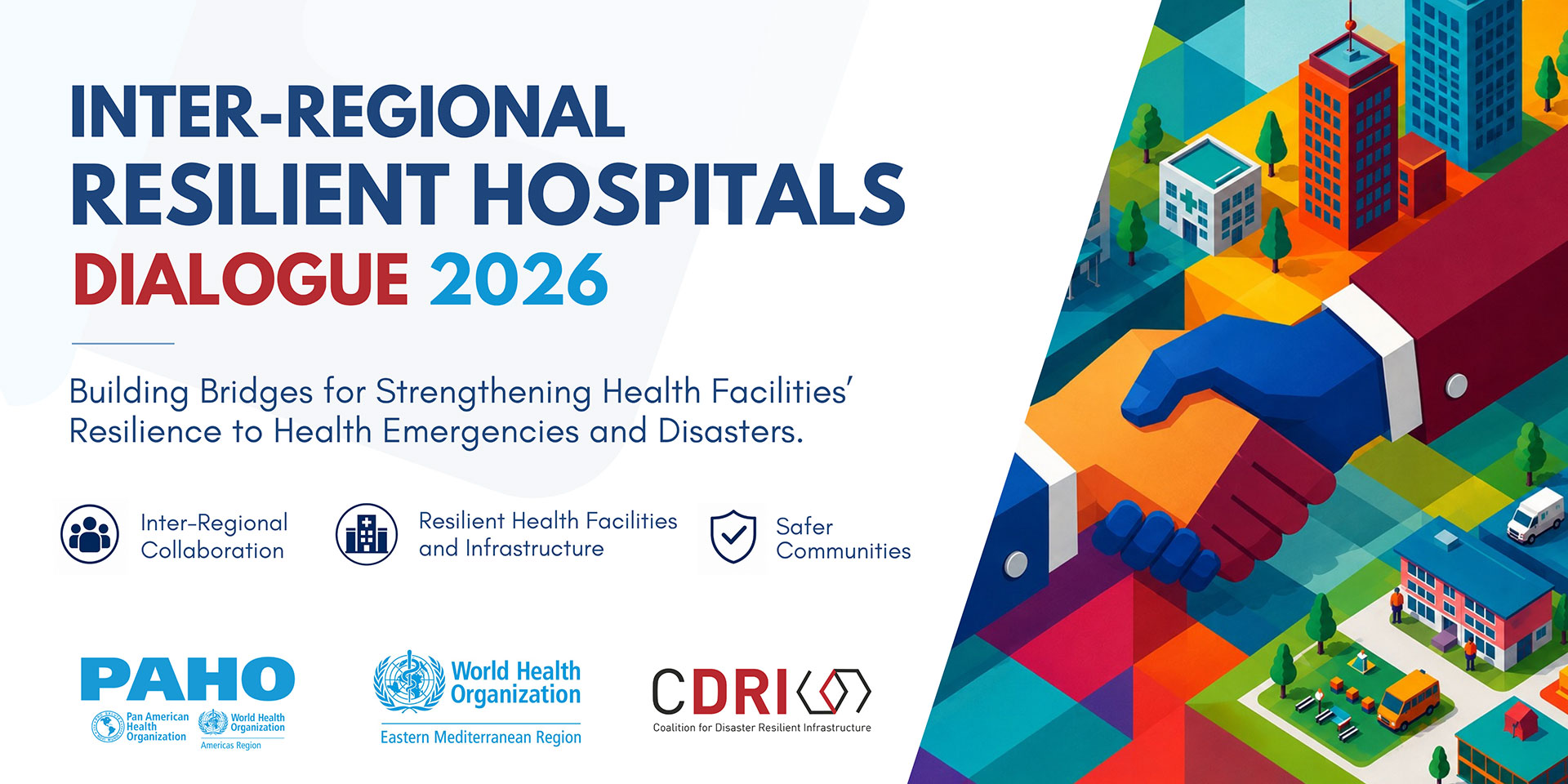 INTER-REGIONAL
RESILIENT HOSPITALS
DIALOGUE 2026

Building Bridges for Strengthening Health Facilities' Resilience to Health Emergencies and Disasters.

Inter-Regional Collaboration

Resilient Health Facilities and Infrastructure

Safer Communities

PAHO
Pan American Health Organization
World Health Organization
Americas Region

World Health Organization
Eastern Mediterranean Region

CDRI
Coalition for Disaster Resilient Infrastructure